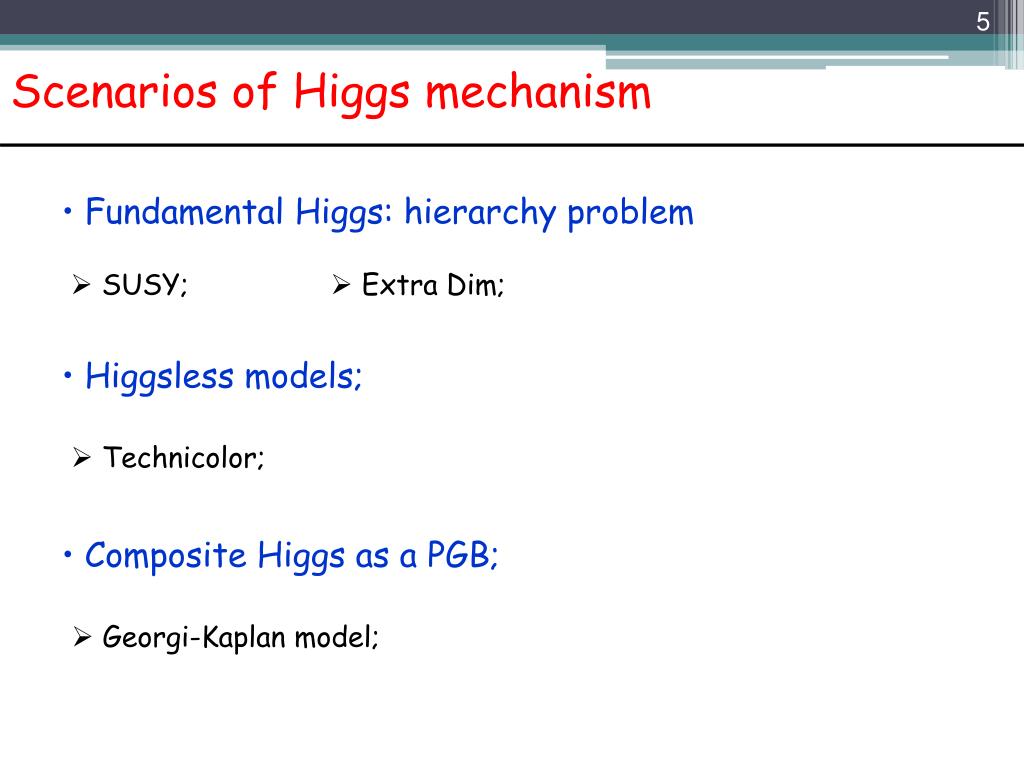 5

Scenarios of Higgs mechanism

• Fundamental Higgs: hierarchy problem

➢ SUSY; ➢ Extra Dim;

• Higgsless models;

➢ Technicolor;

• Composite Higgs as a PGB;

➢ Georgi-Kaplan model;